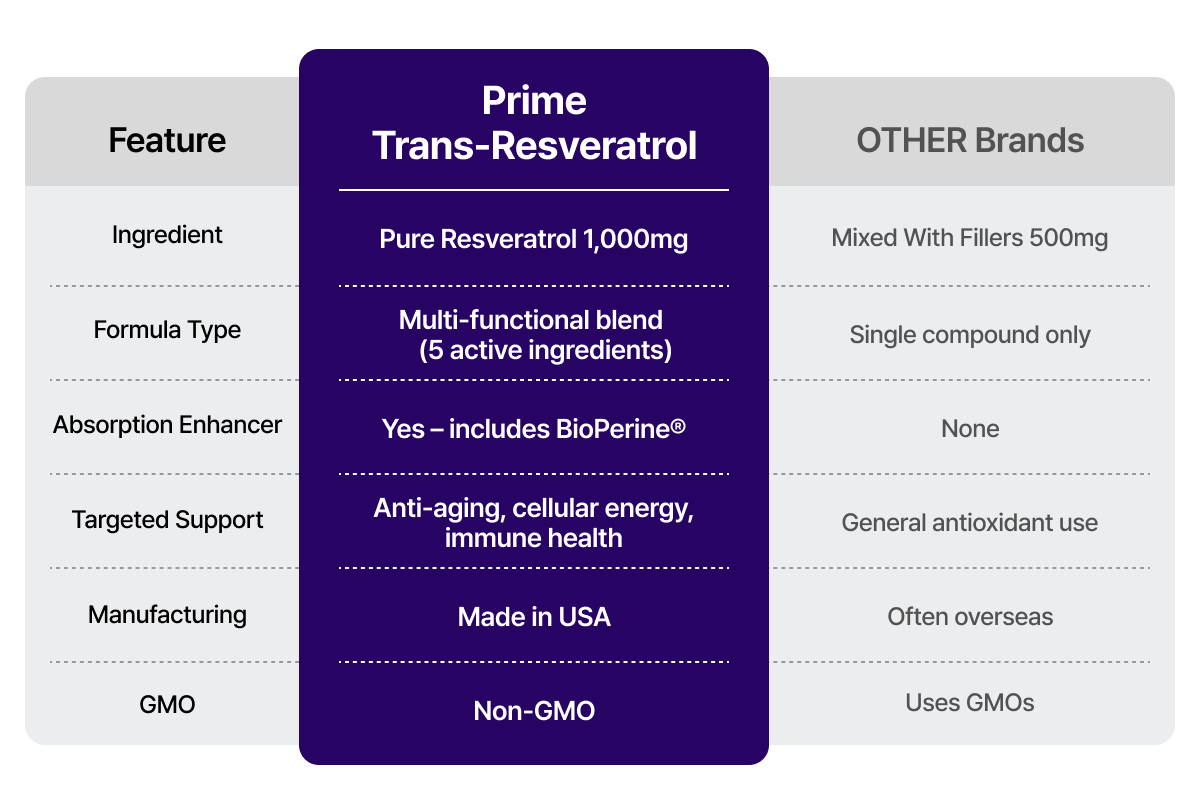 | Feature | Prime Trans-Resveratrol | OTHER Brands |
|---|---|---|
| Ingredient | Pure Resveratrol 1,000mg | Mixed With Fillers 500mg |
| Formula Type | Multi-functional blend (5 active ingredients) | Single compound only |
| Absorption Enhancer | Yes – includes BioPerine® | None |
| Targeted Support | Anti-aging, cellular energy, immune health | General antioxidant use |
| Manufacturing | Made in USA | Often overseas |
| GMO | Non-GMO | Uses GMOs |